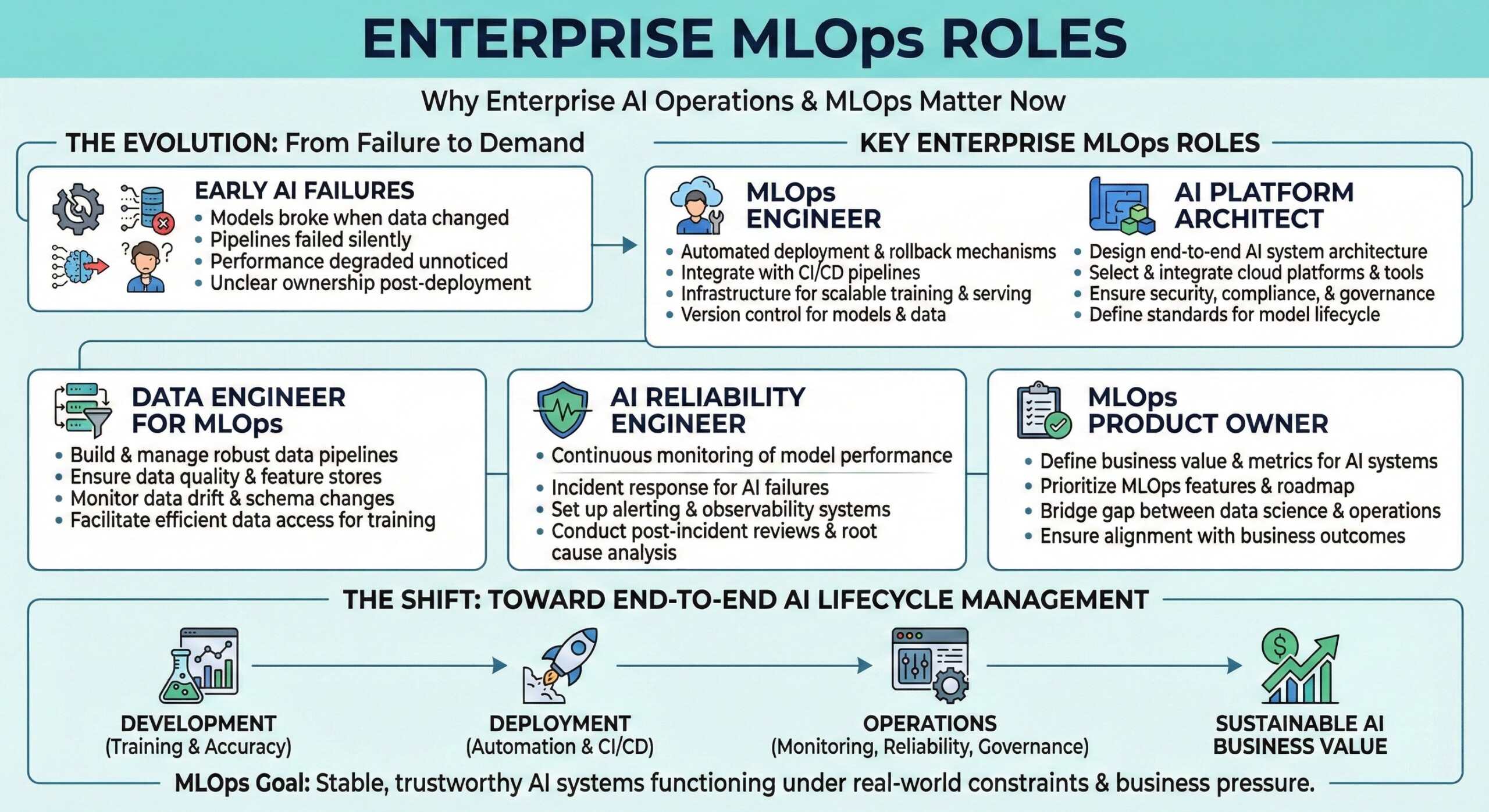 ENTERPRISE MLOps ROLES

Why Enterprise AI Operations & MLOps Matter Now

THE EVOLUTION: From Failure to Demand

EARLY AI FAILURES
• Models broke when data changed
• Pipelines failed silently
• Performance degraded unnoticed
• Unclear ownership post-deployment

KEY ENTERPRISE MLOps ROLES

MLOps ENGINEER
• Automated deployment & rollback mechanisms
• Integrate with CI/CD pipelines
• Infrastructure for scalable training & serving
• Version control for models & data

AI PLATFORM ARCHITECT
• Design end-to-end AI system architecture
• Select & integrate cloud platforms & tools
• Ensure security, compliance, & governance
• Define standards for model lifecycle

DATA ENGINEER FOR MLOps
• Build & manage robust data pipelines
• Ensure data quality & feature stores
• Monitor data drift & schema changes
• Facilitate efficient data access for training

AI RELIABILITY ENGINEER
• Continuous monitoring of model performance
• Incident response for AI failures
• Set up alerting & observability systems
• Conduct post-incident reviews & root cause analysis

MLOps PRODUCT OWNER
• Define business value & metrics for AI systems
• Prioritize MLOps features & roadmap
• Bridge gap between data science & operations
• Ensure alignment with business outcomes

THE SHIFT: TOWARD END-TO-END AI LIFECYCLE MANAGEMENT

DEVELOPMENT
(Training & Accuracy)

DEPLOYMENT
(Automation & CI/CD)

OPERATIONS
(Monitoring, Reliability, Governance)

SUSTAINABLE AI BUSINESS VALUE

MLOps Goal: Stable, trustworthy AI systems functioning under real-world constraints & business pressure.